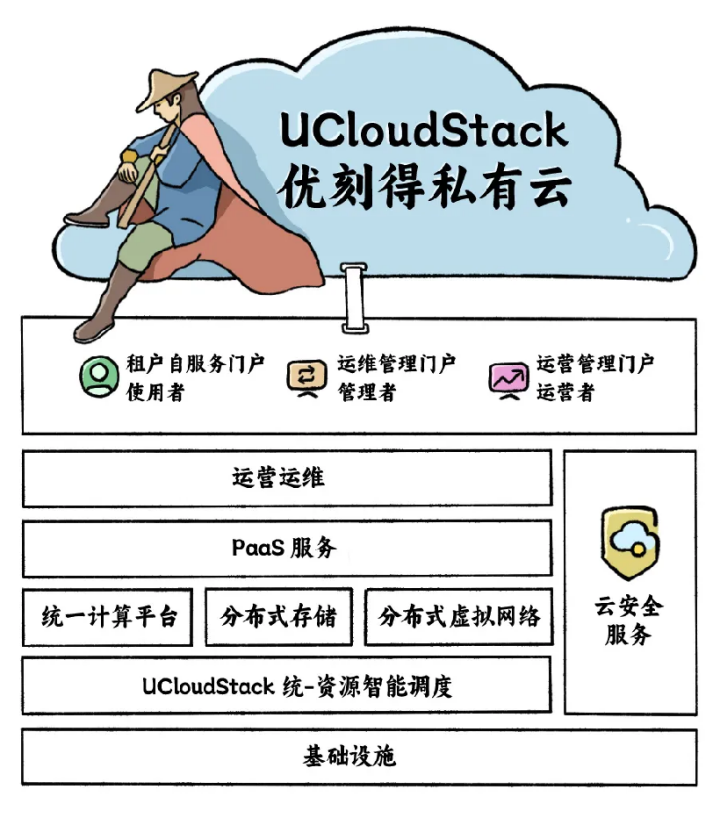 UCloudStack
优刻得私有云

租户自服务门户
使用者

运维管理门户
管理者

运营管理门户
运营者

运营运维

PaaS 服务

统一计算平台

分布式存储

分布式虚拟网络

UCloudStack 统-资源智能调度

云安全服务

基础设施